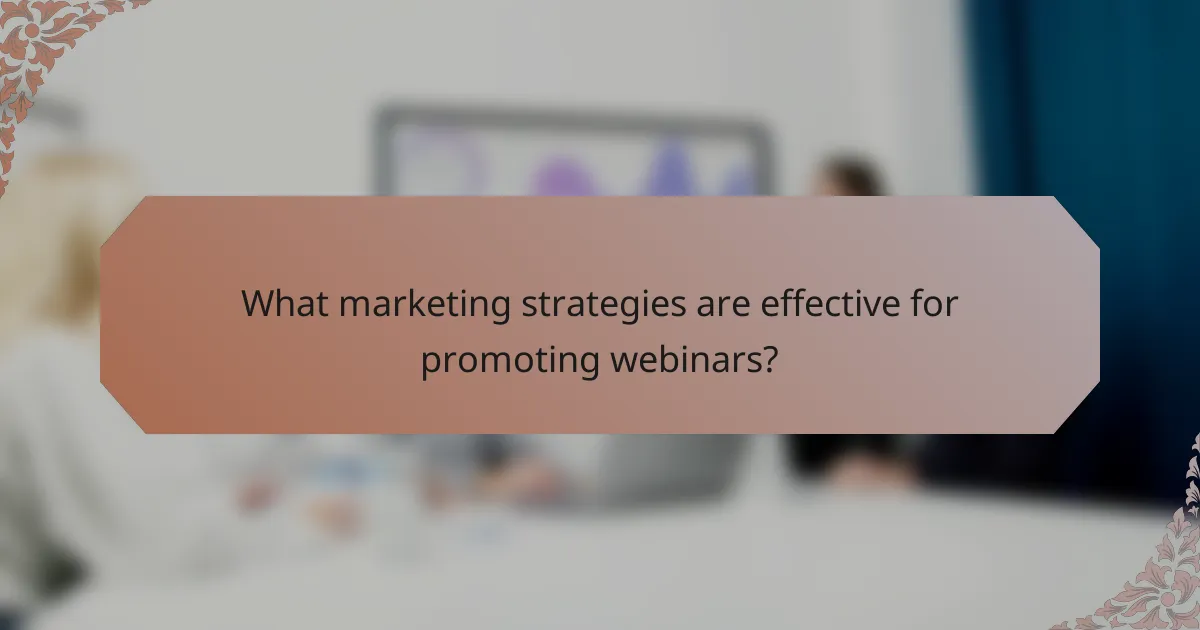 What marketing strategies are effective for promoting webinars?